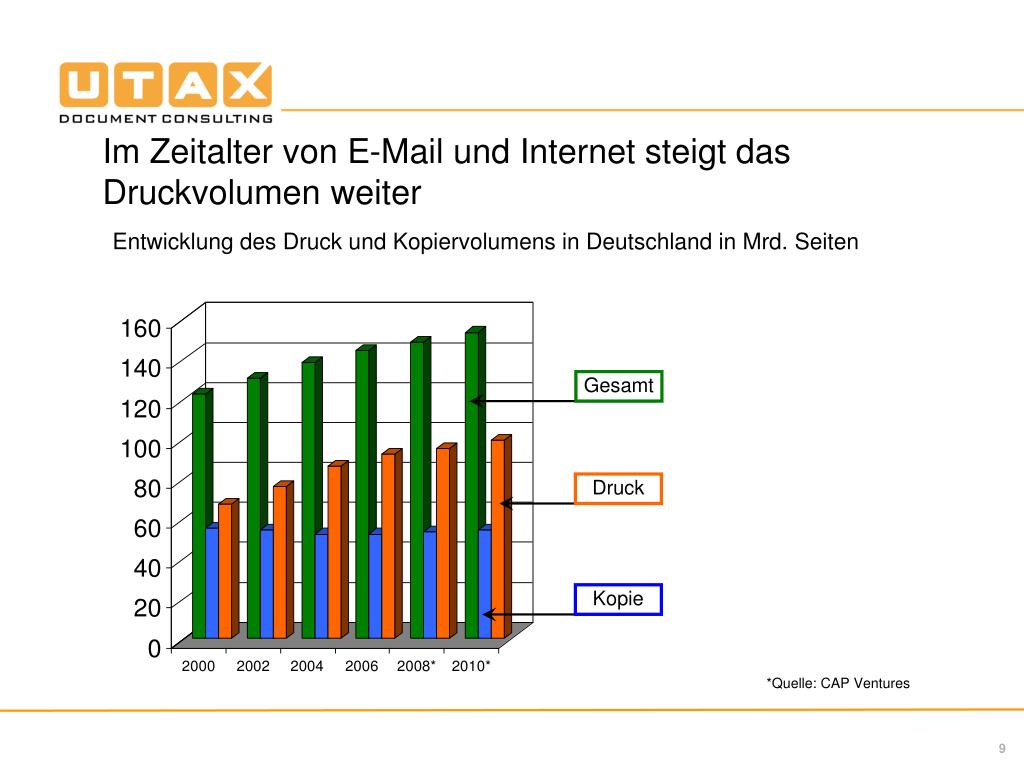 UTAX
DOCUMENT CONSULTING

Im Zeitalter von E-Mail und Internet steigt das Druckvolumen weiter

Entwicklung des Druck und Kopiervolumens in Deutschland in Mrd. Seiten

160
140
120
100
80
60
40
20
0

2000 2002 2004 2006 2008* 2010*

Gesamt

Druck

Kopie

*Quelle: CAP Ventures

9